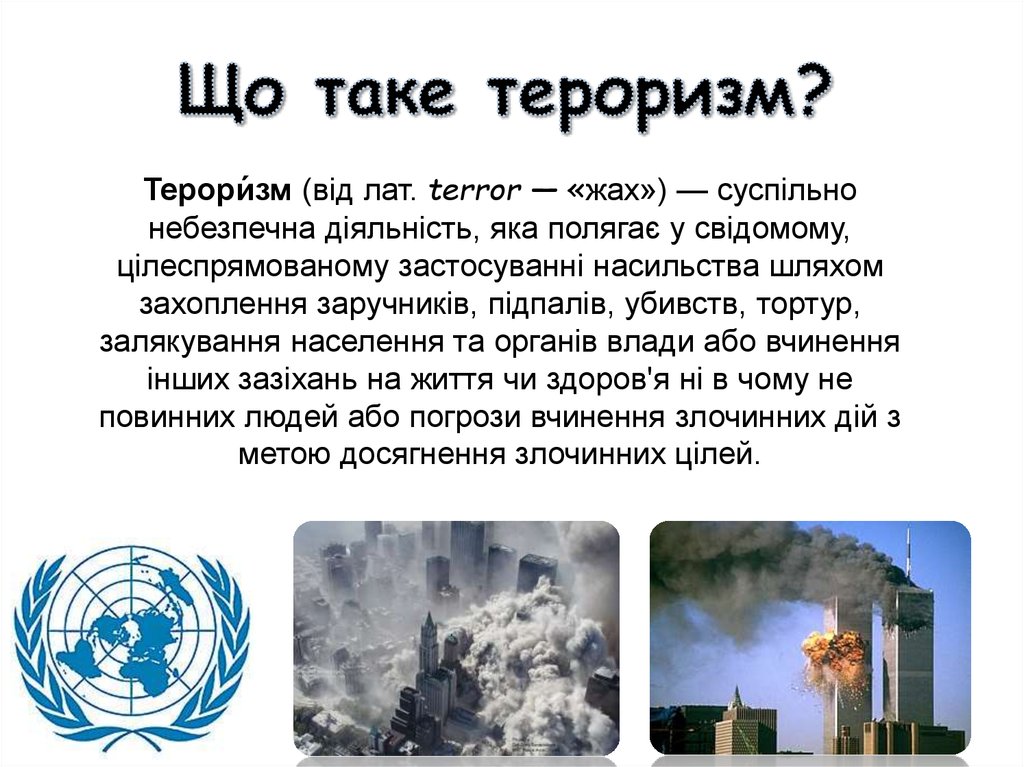 Що таке тероризм?

Терори́зм (від лат. terror — «жах») — суспільно небезпечна діяльність, яка полягає у свідомому, цілеспрямованому застосуванні насильства шляхом захоплення заручників, підпалів, убивств, тортур, залякування населення та органів влади або вчинення інших зазіхань на життя чи здоров'я ні в чому не повинних людей або погрози вчинення злочинних дій з метою досягнення злочинних цілей.